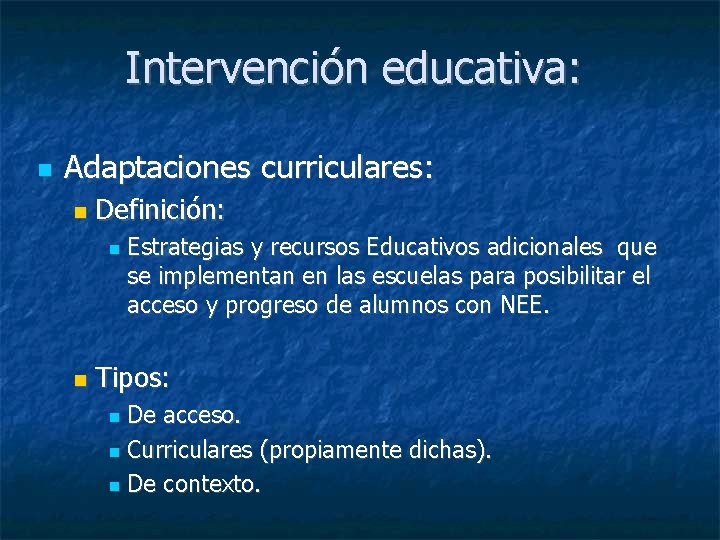 Intervención educativa:

Adaptaciones curriculares:

Definición:

Estrategias y recursos Educativos adicionales que se implementan en las escuelas para posibilitar el acceso y progreso de alumnos con NEE.

Tipos:

De acceso.

Curriculares (propiamente dichas).

De contexto.